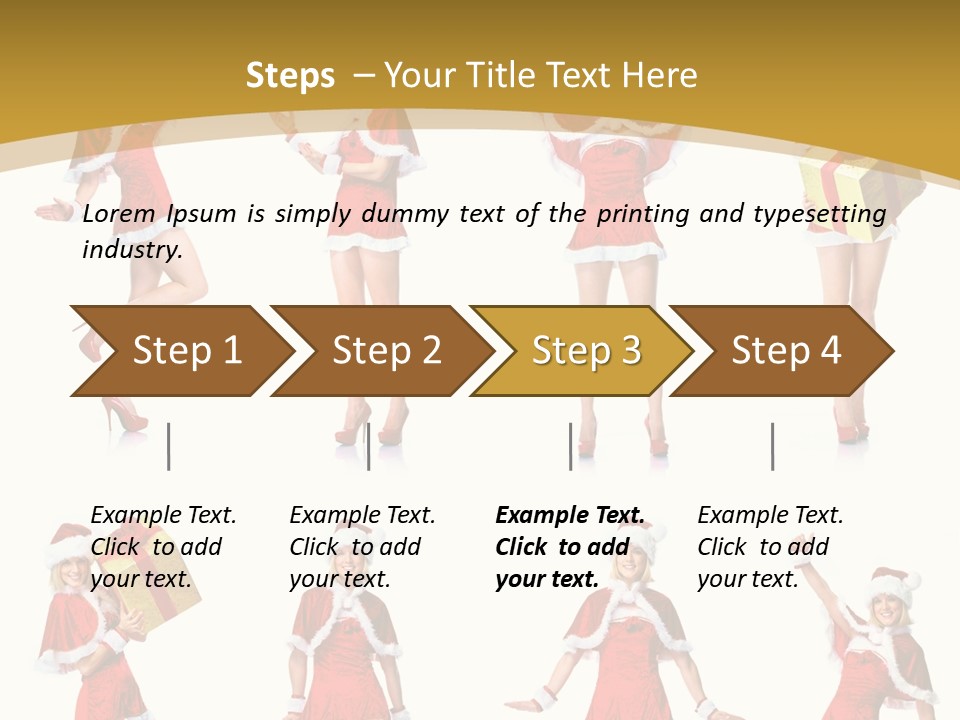 Steps – Your Title Text Here

Lorem Ipsum is simply dummy text of the printing and typesetting industry.

Step 1

Step 2

Step 3

Step 4

Example Text. Click to add your text.

Example Text. Click to add your text.

Example Text. Click to add your text.

Example Text. Click to add your text.